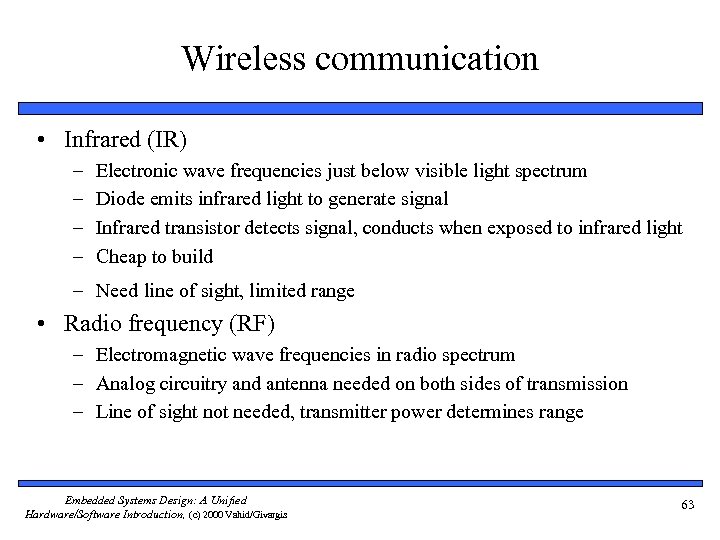 Wireless communication

• Infrared (IR)
– Electronic wave frequencies just below visible light spectrum
– Diode emits infrared light to generate signal
– Infrared transistor detects signal, conducts when exposed to infrared light
– Cheap to build
– Need line of sight, limited range

• Radio frequency (RF)
– Electromagnetic wave frequencies in radio spectrum
– Analog circuitry and antenna needed on both sides of transmission
– Line of sight not needed, transmitter power determines range

Embedded Systems Design: A Unified Hardware/Software Introduction, (c) 2000 Vahid/Givargis

63